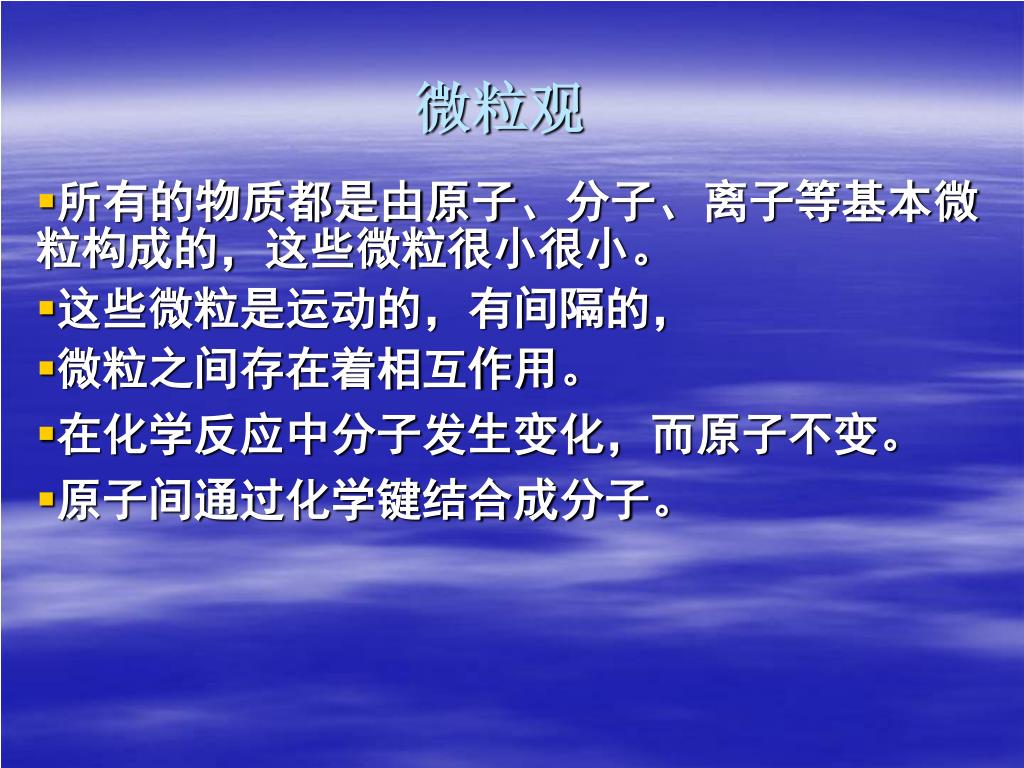 微粒观

▪所有的物质都是由原子、分子、离子等基本微粒构成的，这些微粒很小很小。

▪这些微粒是运动的，有间隔的，

▪微粒之间存在着相互作用。

▪在化学反应中分子发生变化，而原子不变。

▪原子间通过化学键结合成分子。